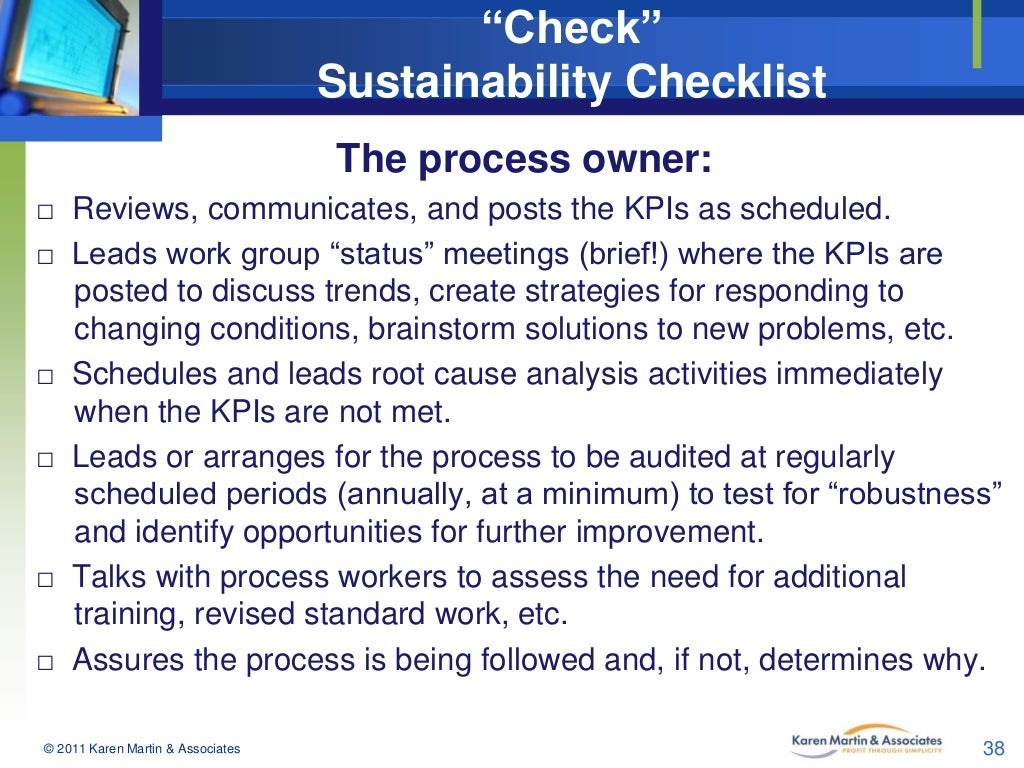 “Check”
Sustainability Checklist

The process owner:

□ Reviews, communicates, and posts the KPIs as scheduled.
□ Leads work group “status” meetings (brief!) where the KPIs are posted to discuss trends, create strategies for responding to changing conditions, brainstorm solutions to new problems, etc.
□ Schedules and leads root cause analysis activities immediately when the KPIs are not met.
□ Leads or arranges for the process to be audited at regularly scheduled periods (annually, at a minimum) to test for “robustness” and identify opportunities for further improvement.
□ Talks with process workers to assess the need for additional training, revised standard work, etc.
□ Assures the process is being followed and, if not, determines why.

© 2011 Karen Martin & Associates

Karen Martin & Associates
PROFIT THROUGH SIMPLICITY

38